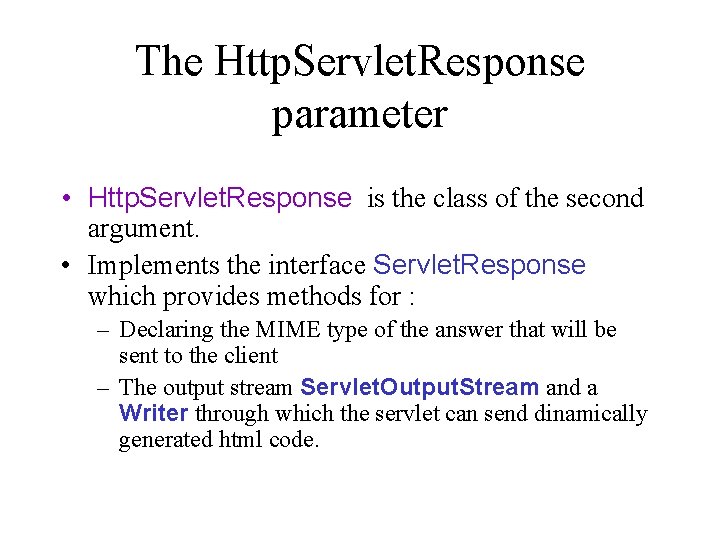 The HttpServletResponse parameter

• HttpServletResponse is the class of the second argument.
• Implements the interface ServletResponse which provides methods for :
  – Declaring the MIME type of the answer that will be sent to the client
  – The output stream ServletOutputStream and a Writer through which the servlet can send dinamically generated html code.